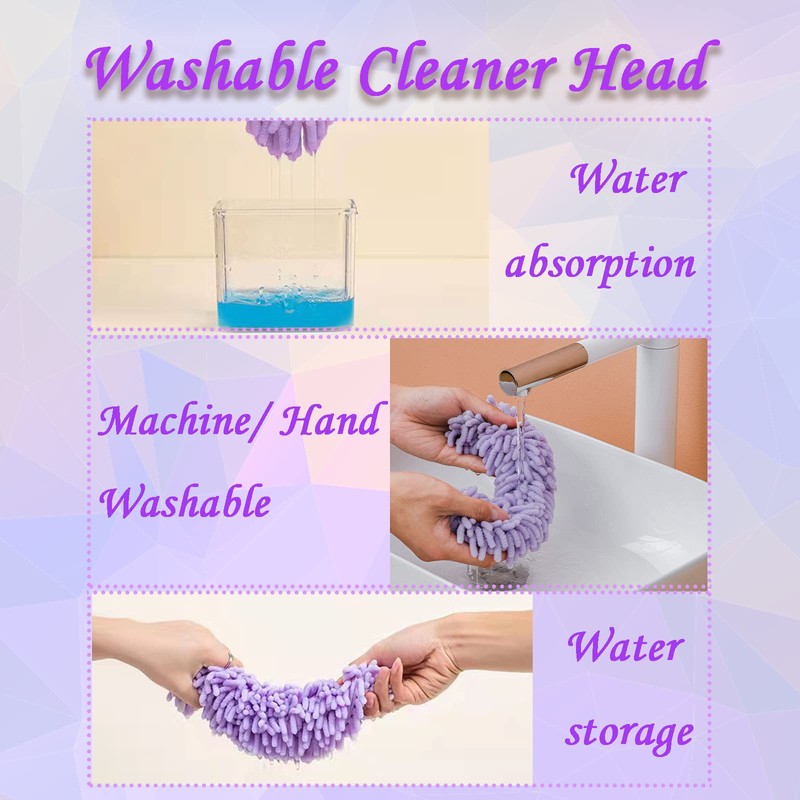 Washable Cleaner Head

Water absorption

Machine/ Hand Washable

Water storage